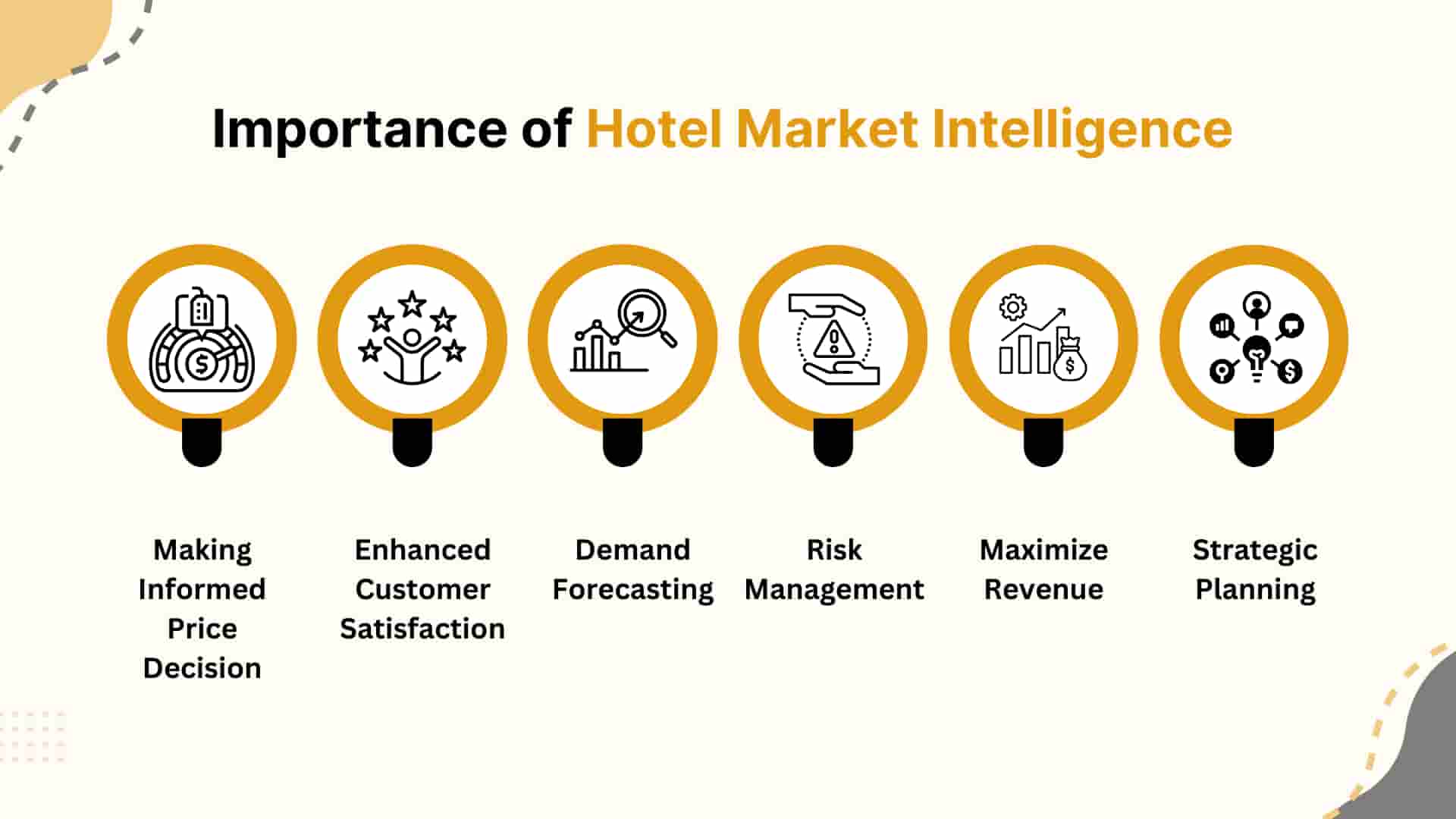 Importance of Hotel Market Intelligence

Making Informed Price Decision

Enhanced Customer Satisfaction

Demand Forecasting

Risk Management

Maximize Revenue

Strategic Planning